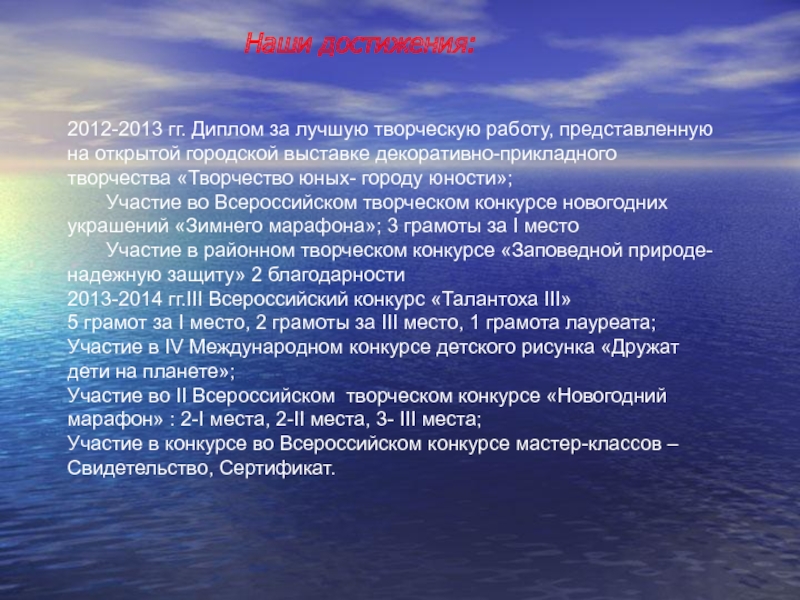 Наши достижения:

2012-2013 гг. Диплом за лучшую творческую работу, представленную на открытой городской выставке декоративно-прикладного творчества «Творчество юных- городу юности»;

Участие во Всероссийском творческом конкурсе новогодних украшений «Зимнего марафона»; 3 грамоты за I место

Участие в районном творческом конкурсе «Заповедной природе- надежную защиту» 2 благодарности

2013-2014 гг.III Всероссийский конкурс «Талантоха III»
5 грамот за I место, 2 грамоты за III место, 1 грамота лауреата;
Участие в IV Международном конкурсе детского рисунка «Дружат дети на планете»;
Участие во II Всероссийском творческом конкурсе «Новогодний марафон» : 2-I места, 2-II места, 3- III места;
Участие в конкурсе во Всероссийском конкурсе мастер-классов – Свидетельство, Сертификат.